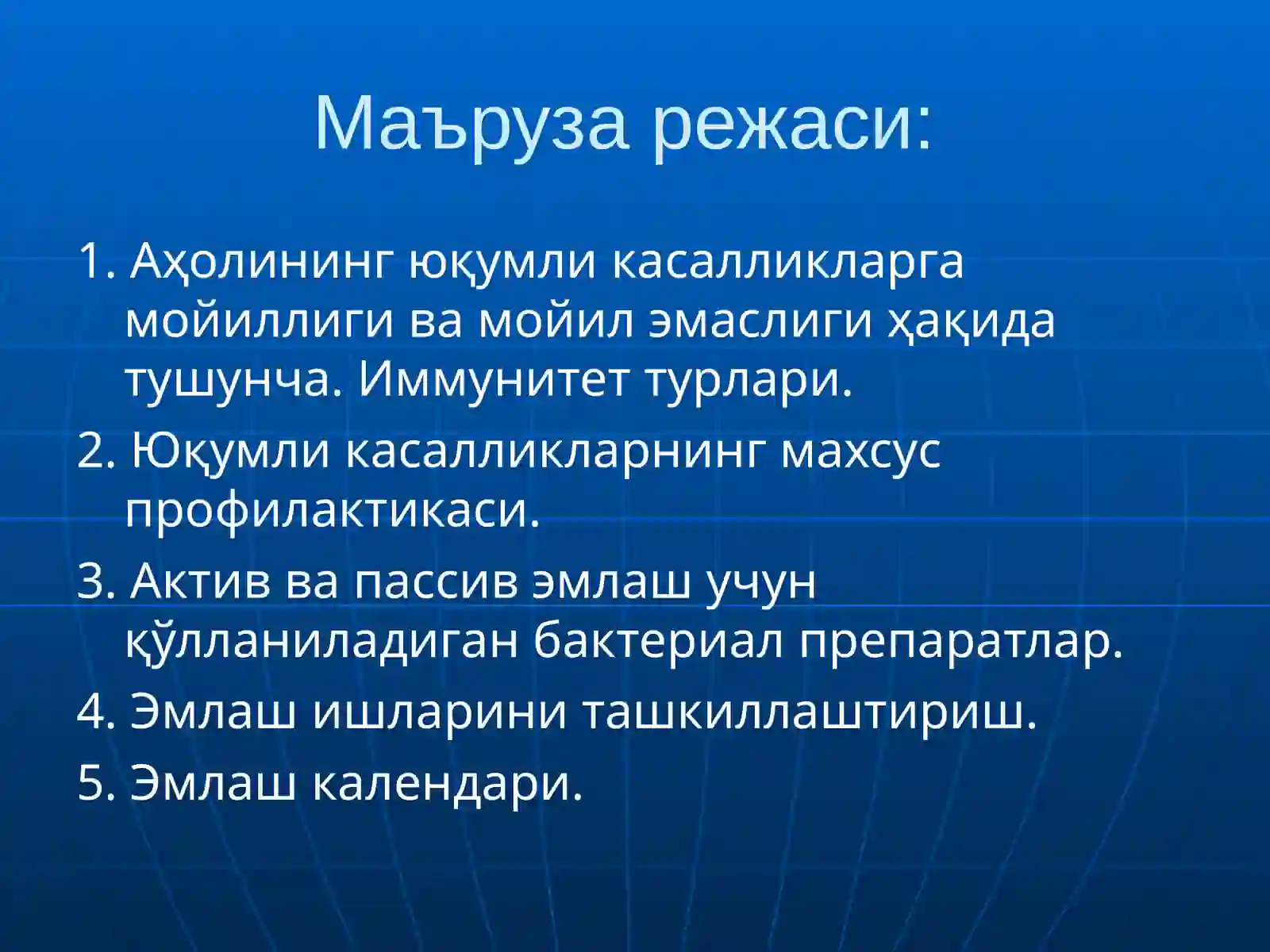 Маъруза режаси:

1. Аҳолининг юқумли касалликларга мойиллиги ва мойил эмаслиги ҳақида тушунча. Иммунитет турлари.

2. Юқумли касалликларнинг махсус профилактикаси.

3. Актив ва пассив эмлаш учун қўлланиладиган бактериал препаратлар.

4. Эмлаш ишларини ташкиллаштириш.

5. Эмлаш календари.